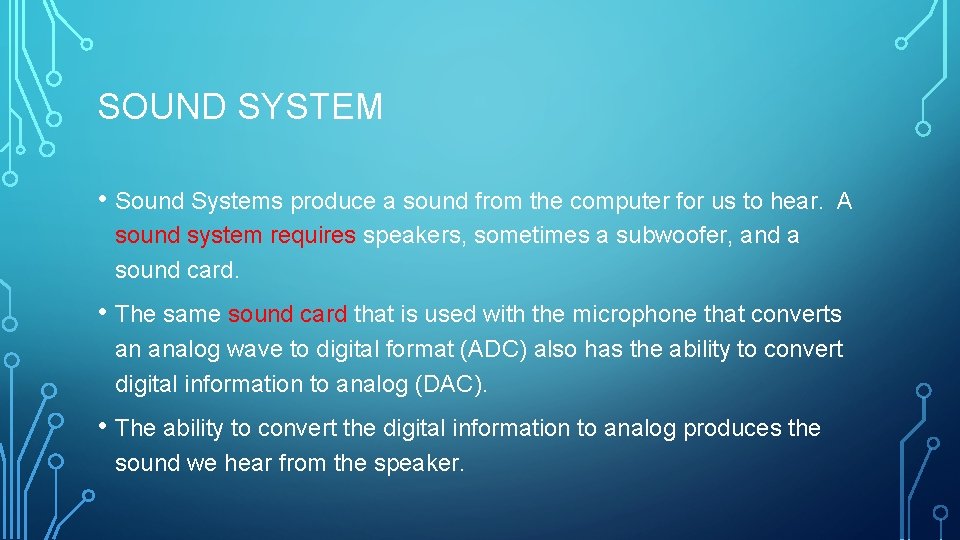 SOUND SYSTEM

• Sound Systems produce a sound from the computer for us to hear. A sound system requires speakers, sometimes a subwoofer, and a sound card.

• The same sound card that is used with the microphone that converts an analog wave to digital format (ADC) also has the ability to convert digital information to analog (DAC).

• The ability to convert the digital information to analog produces the sound we hear from the speaker.